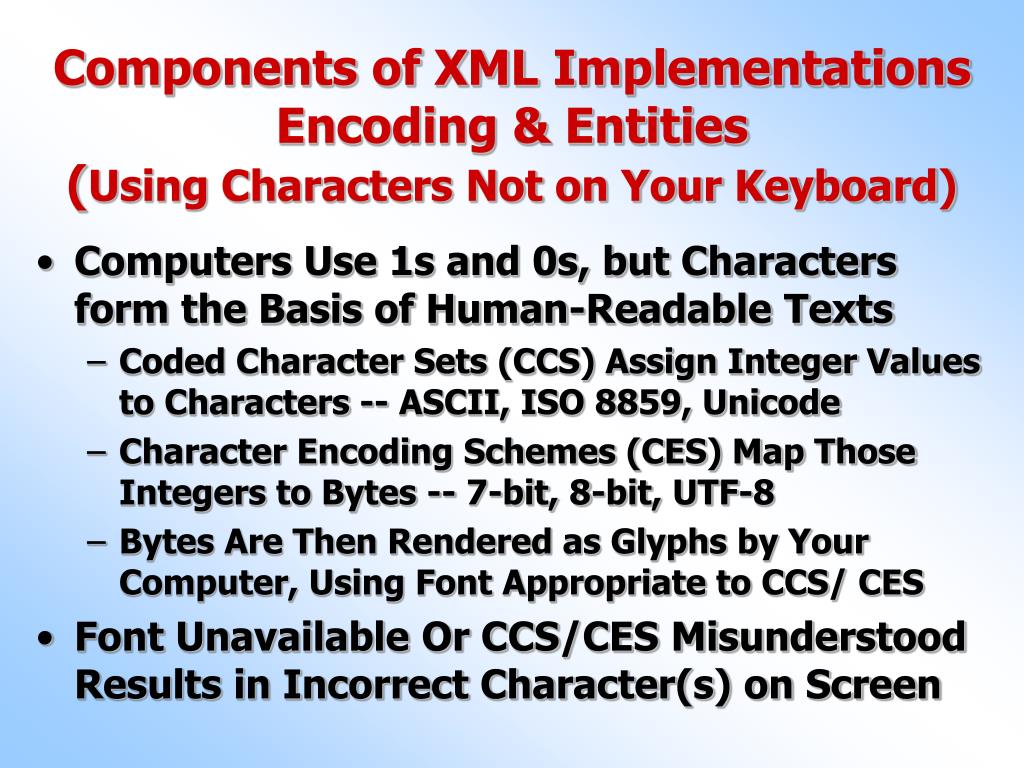 Components of XML Implementations
Encoding & Entities
(Using Characters Not on Your Keyboard)

• Computers Use 1s and 0s, but Characters form the Basis of Human-Readable Texts
– Coded Character Sets (CCS) Assign Integer Values to Characters -- ASCII, ISO 8859, Unicode
– Character Encoding Schemes (CES) Map Those Integers to Bytes -- 7-bit, 8-bit, UTF-8
– Bytes Are Then Rendered as Glyphs by Your Computer, Using Font Appropriate to CCS/ CES
• Font Unavailable Or CCS/CES Misunderstood Results in Incorrect Character(s) on Screen